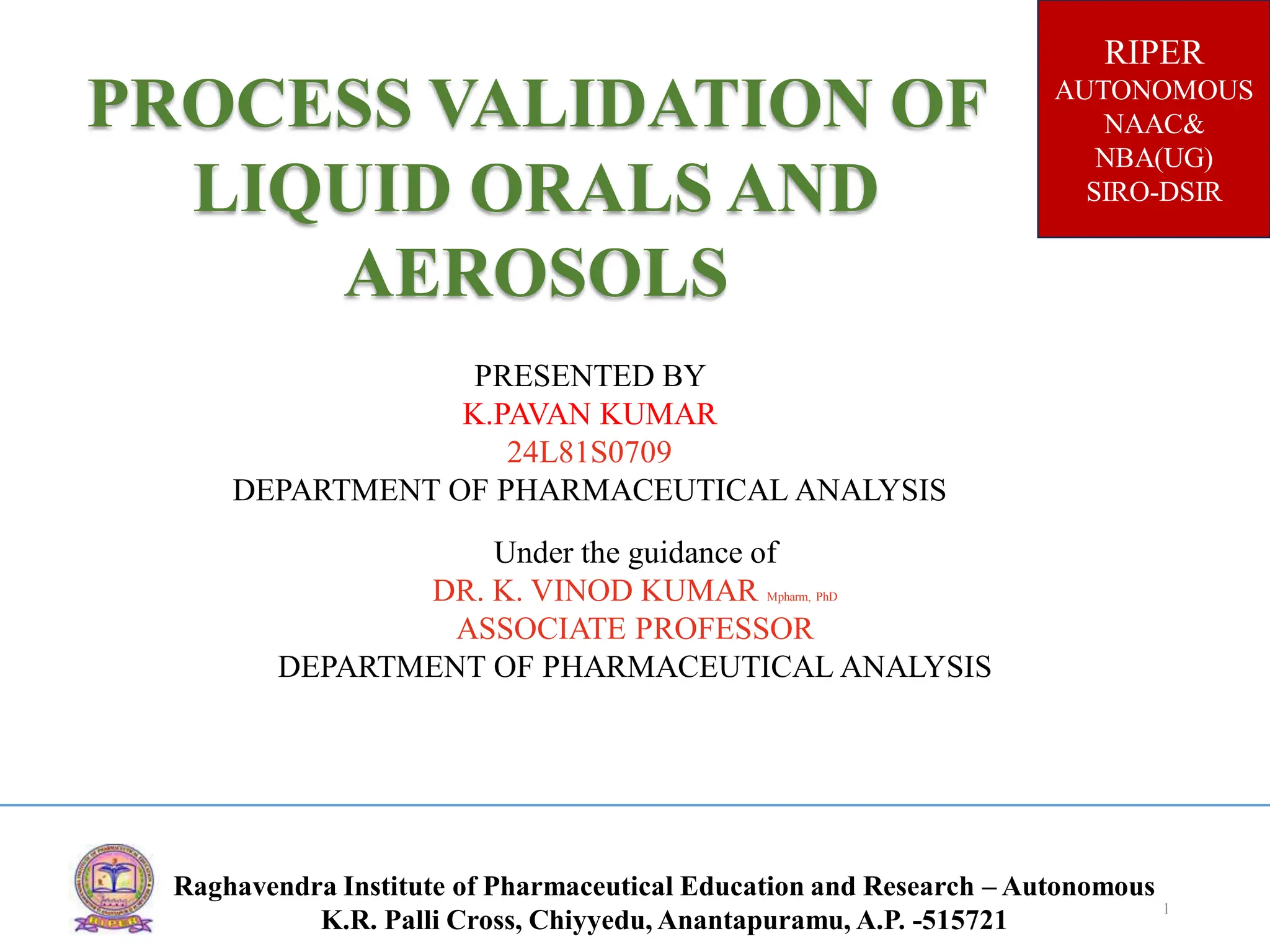 RIPER
AUTONOMOUS
NAAC&
NBA(UG)
SIRO-DSIR

PROCESS VALIDATION OF LIQUID ORALS AND AEROSOLS

PRESENTED BY
K.PAVAN KUMAR
24L81S0709
DEPARTMENT OF PHARMACEUTICAL ANALYSIS

Under the guidance of
DR. K. VINOD KUMAR Mpharm, PhD
ASSOCIATE PROFESSOR
DEPARTMENT OF PHARMACEUTICAL ANALYSIS

RIPER

Raghavendra Institute of Pharmaceutical Education and Research – Autonomous
K.R. Palli Cross, Chiyyedu, Anantapuramu, A.P. -515721

1